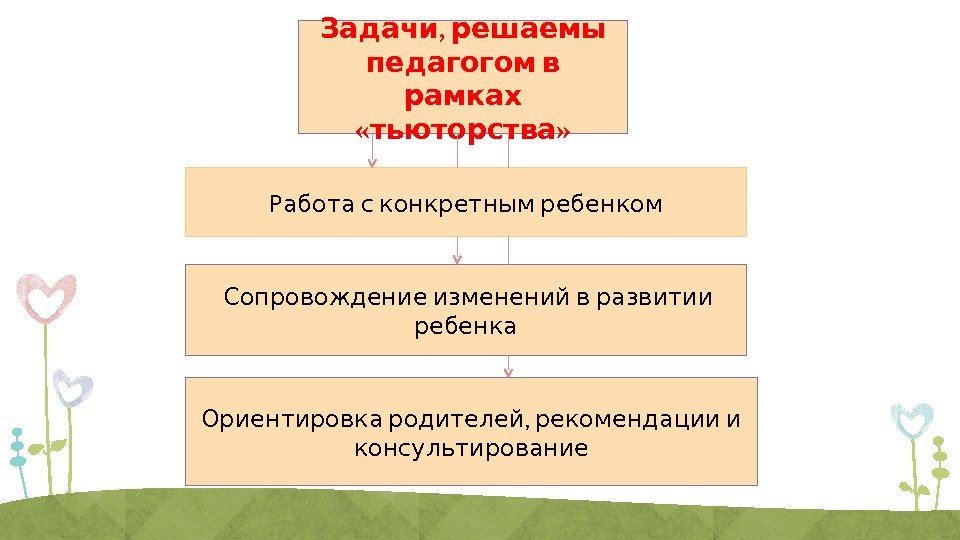 Задачи, решаемы педагогом в рамках «тьюторства»

Работа с конкретным ребенком

Сопровождение изменений в развитии ребенка

Ориентировка родителей, рекомендации и консультирование